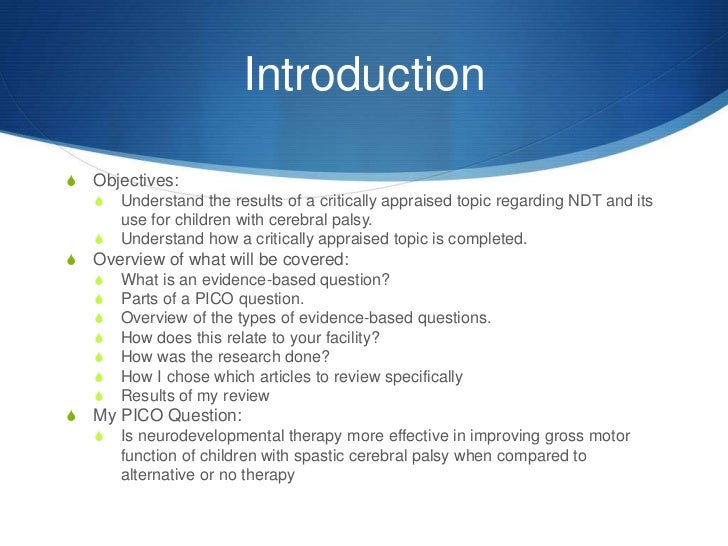 Introduction

Objectives:
Understand the results of a critically appraised topic regarding NDT and its use for children with cerebral palsy.
Understand how a critically appraised topic is completed.
Overview of what will be covered:
What is an evidence-based question?
Parts of a PICO question.
Overview of the types of evidence-based questions.
How does this relate to your facility?
How was the research done?
How I chose which articles to review specifically
Results of my review
My PICO Question:
Is neurodevelopmental therapy more effective in improving gross motor function of children with spastic cerebral palsy when compared to alternative or no therapy